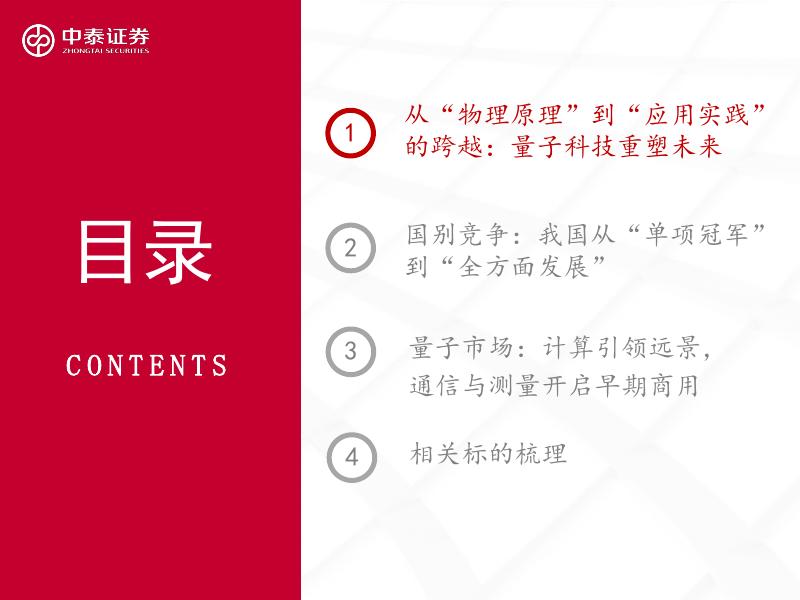 中泰证券
ZHONGTAI SECURITIES

目录

CONTENTS

1 从“物理原理”到“应用实践”的跨越：量子科技重塑未来

2 国别竞争：我国从“单项冠军”到“全方面发展”

3 量子市场：计算引领远景，通信与测量开启早期商用

4 相关标的梳理